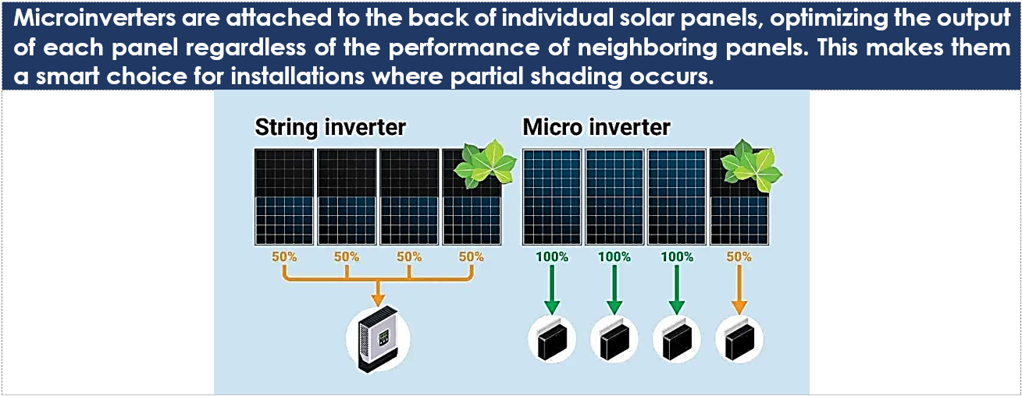 Microinverters are attached to the back of individual solar panels, optimizing the output of each panel regardless of the performance of neighboring panels. This makes them a smart choice for installations where partial shading occurs.

String inverter

50% 50% 50% 50%

Micro inverter

100% 100% 100% 50%